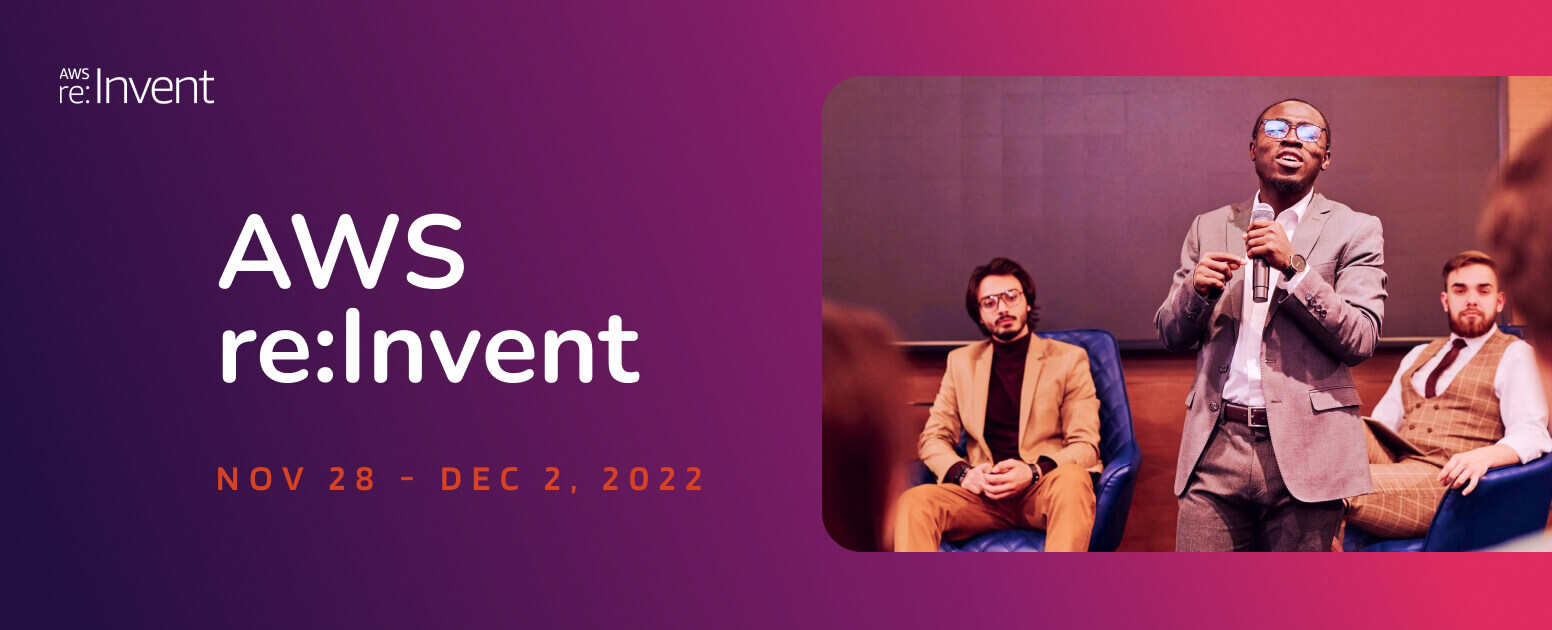 AWS re:Invent

AWS re:Invent

NOV 28 - DEC 2, 2022